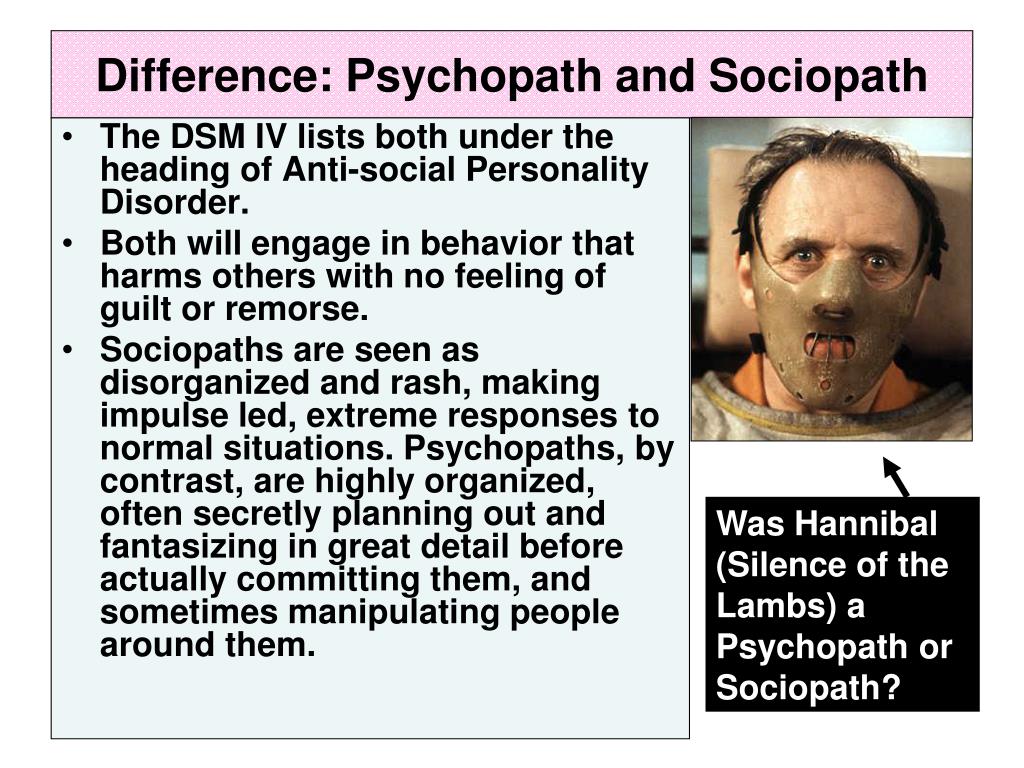 Difference: Psychopath and Sociopath

• The DSM IV lists both under the heading of Anti-social Personality Disorder.
• Both will engage in behavior that harms others with no feeling of guilt or remorse.
• Sociopaths are seen as disorganized and rash, making impulse led, extreme responses to normal situations. Psychopaths, by contrast, are highly organized, often secretly planning out and fantasizing in great detail before actually committing them, and sometimes manipulating people around them.

Was Hannibal (Silence of the Lambs) a Psychopath or Sociopath?